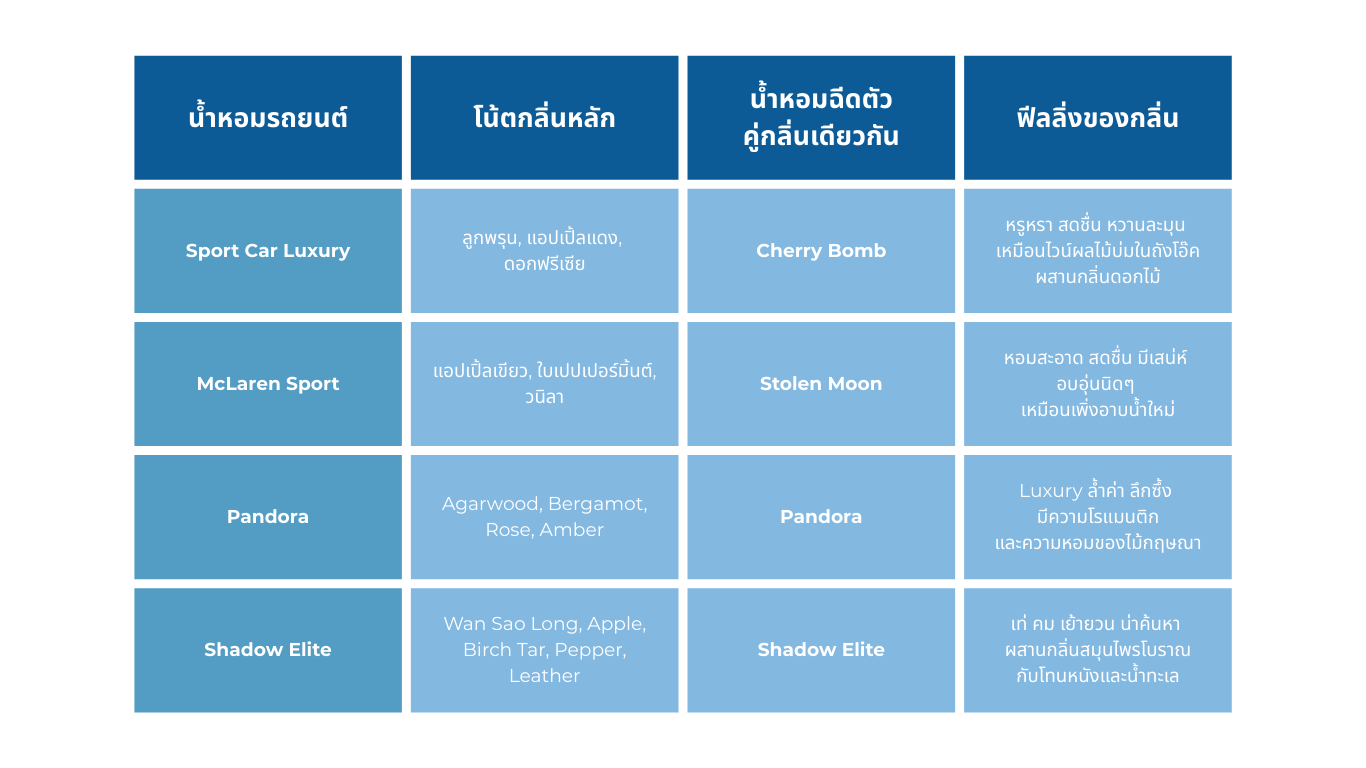 | น้ำหอมรถยนต์ | โน้ตกลิ่นหลัก | น้ำหอมฉีดตัว คู่กลิ่นเดียวกัน | ฟีลลิ่งของกลิ่น |
|---|---|---|---|
| Sport Car Luxury | ลูกพรุน, แอปเปิ้ลแดง, ดอกฟรีเซีย | Cherry Bomb | หรูหรา สดชื่น หวานละมุน เหมือนไวน์ผลไม้บ่มในถังโอ๊ค ผสานกลิ่นดอกไม้ |
| McLaren Sport | แอปเปิ้ลเขียว, ใบเปปเปอร์มิ้นต์, วนิลา | Stolen Moon | หอมสะอาด สดชื่น มีเสน่ห์ อบอุ่นนิดๆ เหมือนเพิ่งอาบน้ำใหม่ |
| Pandora | Agarwood, Bergamot, Rose, Amber | Pandora | Luxury ล้ำค่า ลึกซึ้ง มีความโรแมนติก และความหอมของไม้กฤษณา |
| Shadow Elite | Wan Sao Long, Apple, Birch Tar, Pepper, Leather | Shadow Elite | เท่ คม เย้ายวน น่าค้นหา ผสานกลิ่นสมุนไพรโบราณ กับโทนหนังและน้ำทะเล |